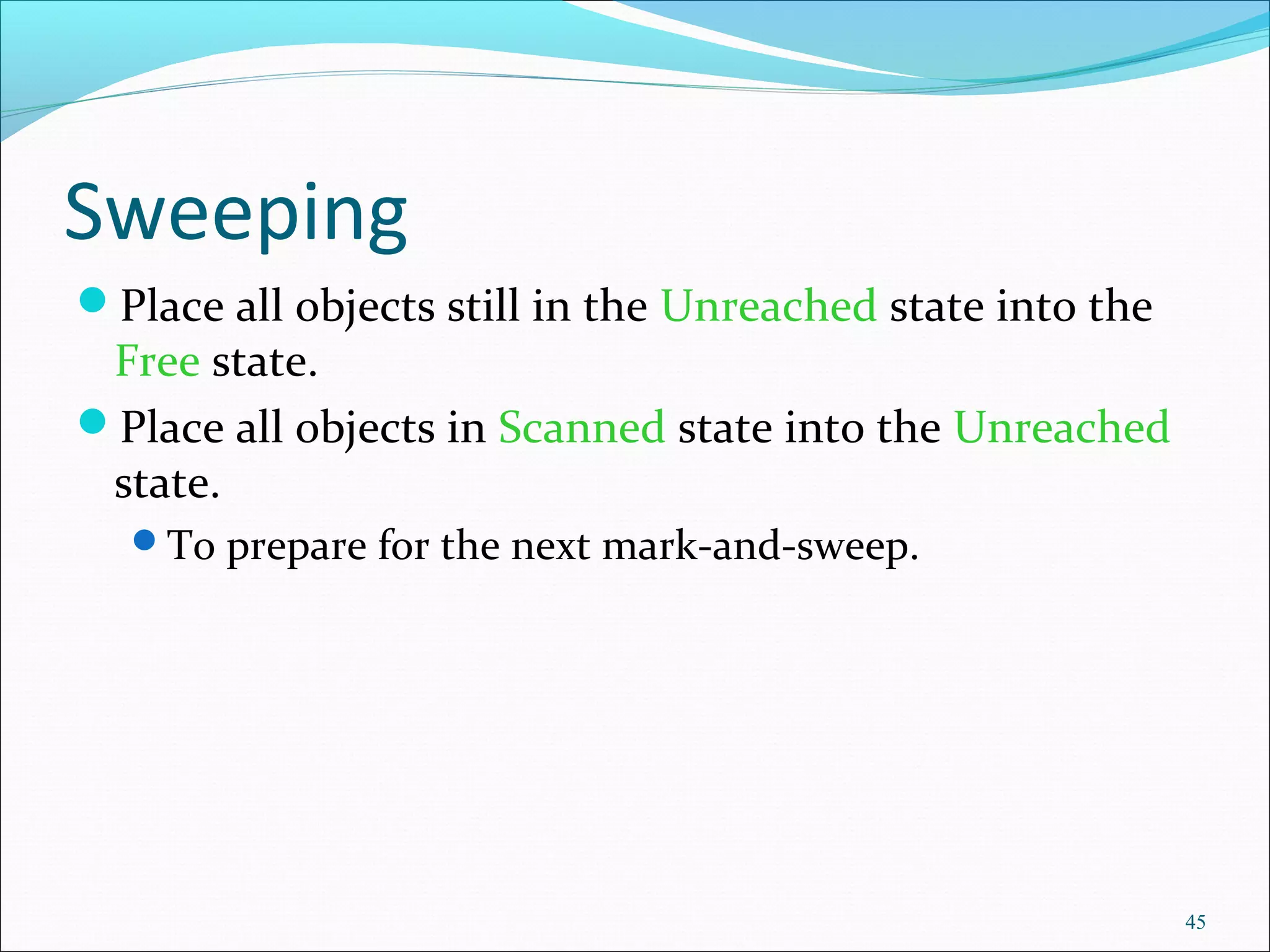 Sweeping

Place all objects still in the Unreached state into the Free state.

Place all objects in Scanned state into the Unreached state.

To prepare for the next mark-and-sweep.

45